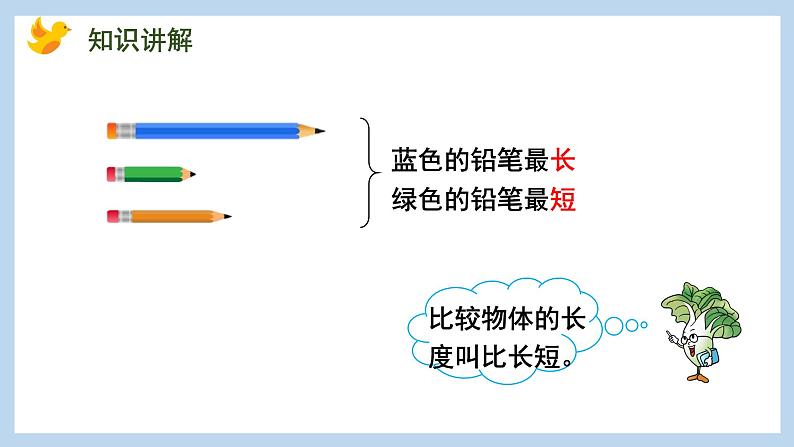 知识讲解

蓝色的铅笔最长
绿色的铅笔最短

比较物体的长度叫比长短。